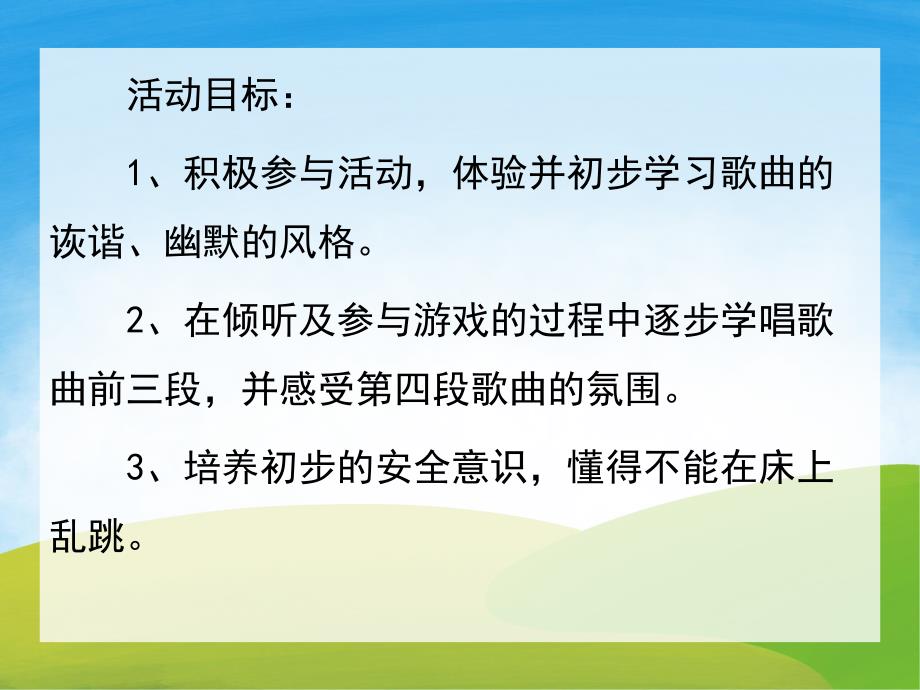 活动目标：

1、积极参与活动，体验并初步学习歌曲的诙谐、幽默的风格。

2、在倾听及参与游戏的过程中逐步学唱歌曲前三段，并感受第四段歌曲的氛围。

3、培养初步的安全意识，懂得不能在床上乱跳。